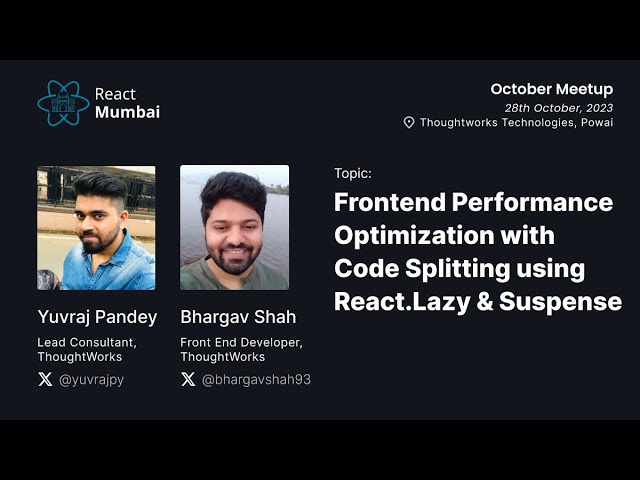 React
Mumbai

October Meetup
28th October, 2023
Thoughtworks Technologies, Powai

Yuvraj Pandey
Lead Consultant, ThoughtWorks
@yuvrajpy

Bhargav Shah
Front End Developer, ThoughtWorks
@bhargavshah93

Topic:
Frontend Performance Optimization with Code Splitting using React.Lazy & Suspense